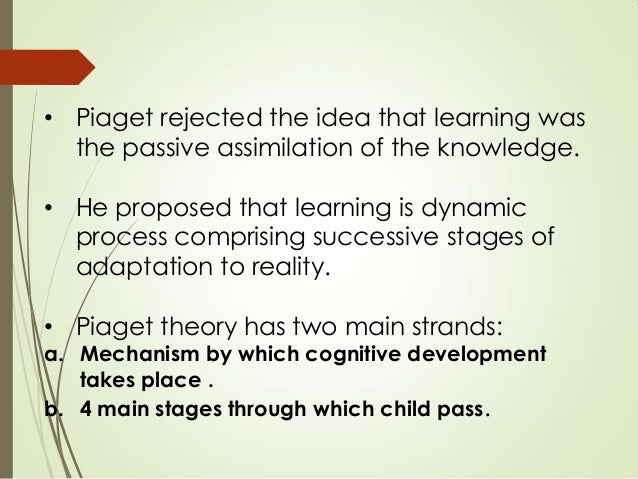 • Piaget rejected the idea that learning was the passive assimilation of the knowledge.

• He proposed that learning is dynamic process comprising successive stages of adaptation to reality.

• Piaget theory has two main strands:

a. Mechanism by which cognitive development takes place .

b. 4 main stages through which child pass.